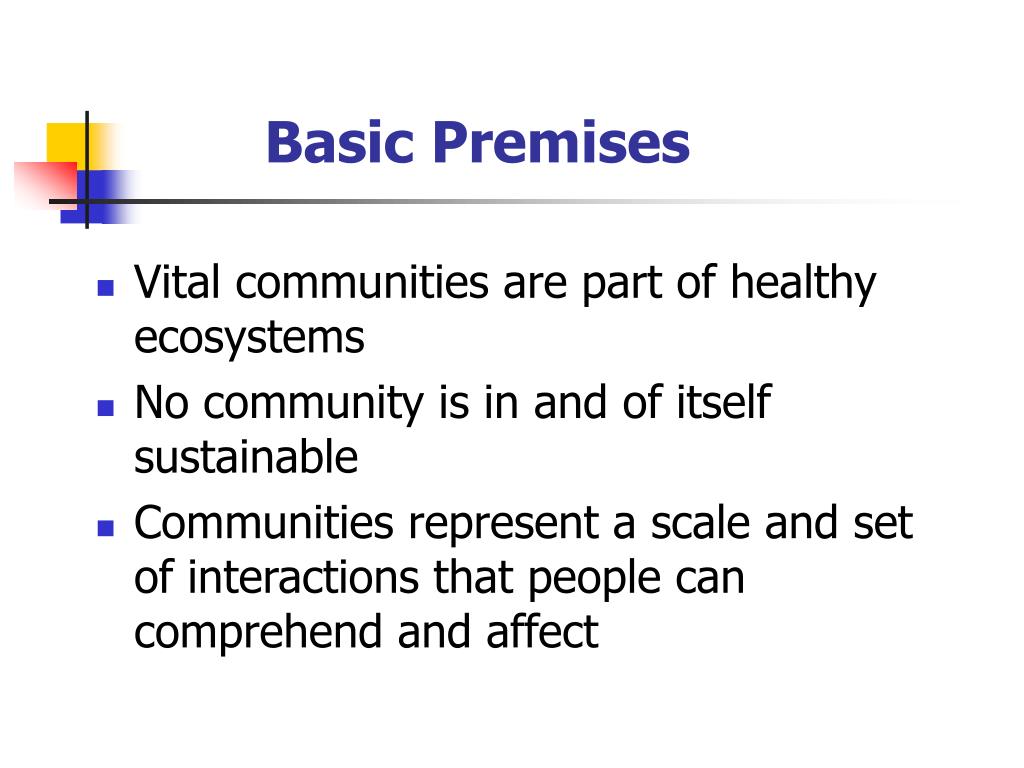 Basic Premises

- Vital communities are part of healthy ecosystems
- No community is in and of itself sustainable
- Communities represent a scale and set of interactions that people can comprehend and affect